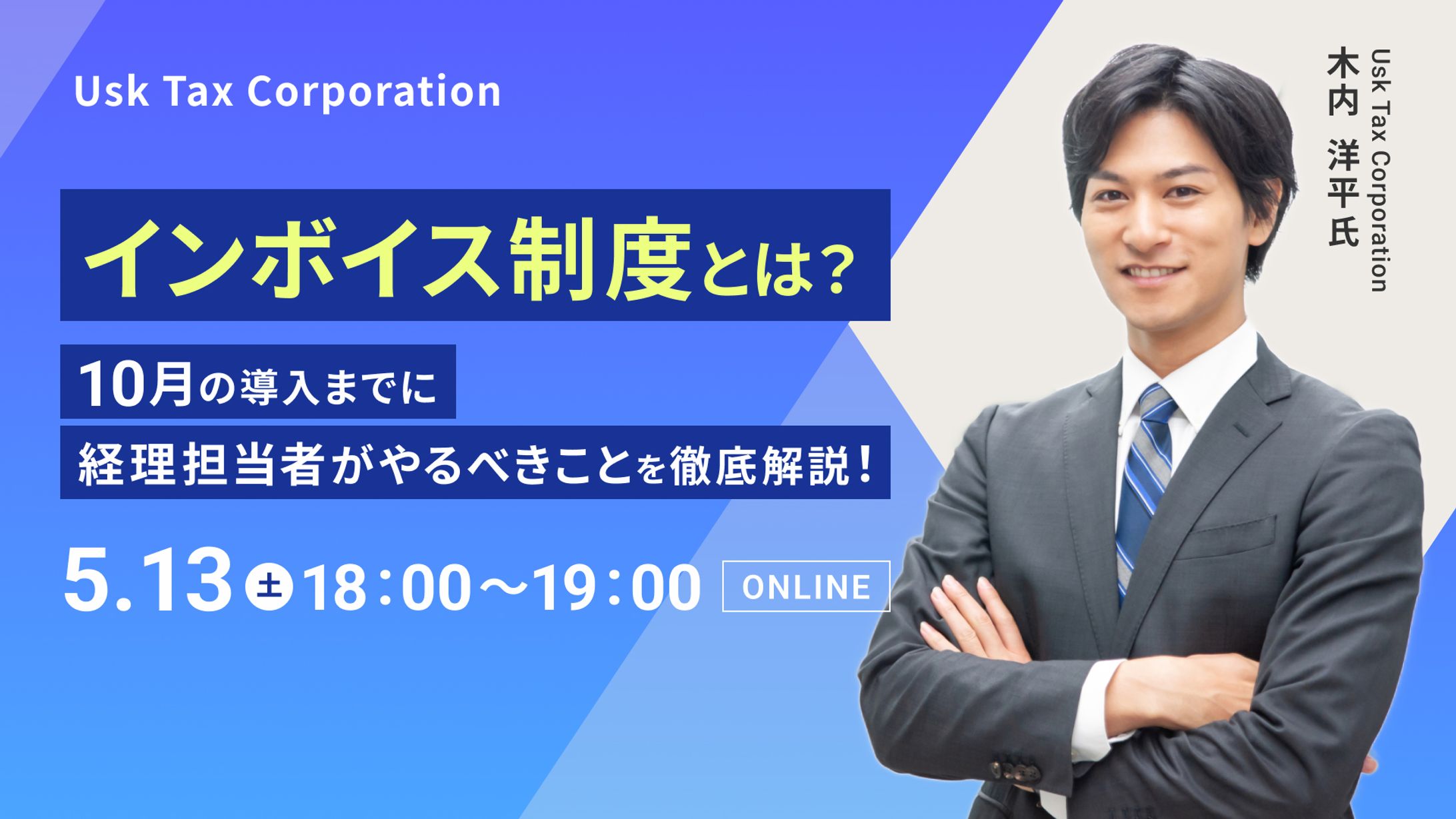 Usk Tax Corporation

インボイス制度とは?

10月の導入までに

経理担当者がやるべきことを徹底解説!

5.13 土 18:00〜19:00 ONLINE

Usk Tax Corporation
木内 洋平氏